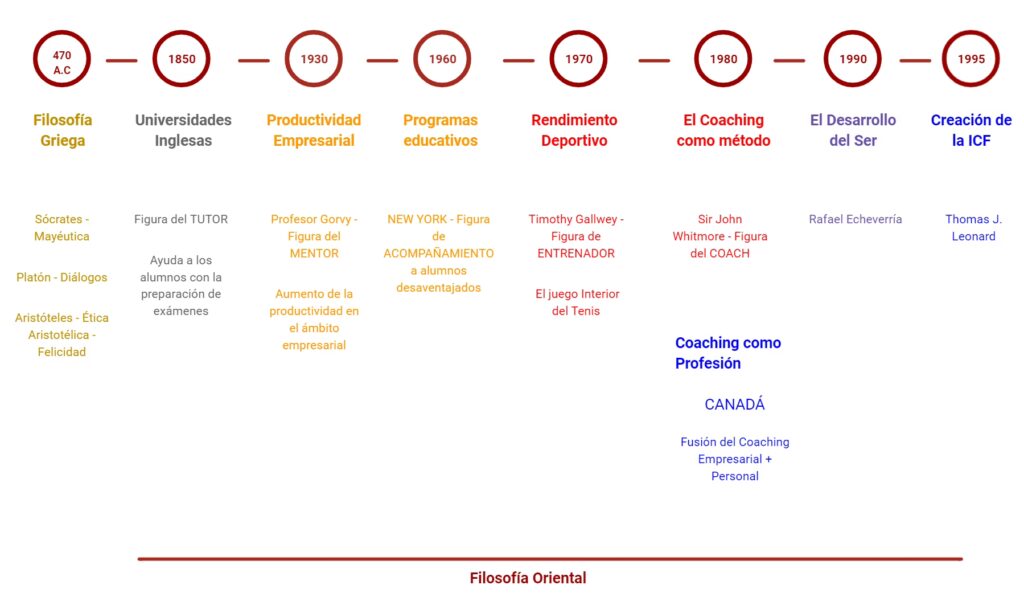 470 A.C
Filosofía Griega
Sócrates - Mayéutica
Platón - Diálogos
Aristóteles - Ética Aristotélica - Felicidad

1850
Universidades Inglesas
Figura del TUTOR
Ayuda a los alumnos con la preparación de exámenes

1930
Productividad Empresarial
Profesor Gorvy - Figura del MENTOR
Aumento de la productividad en el ámbito empresarial

1960
Programas educativos
NEW YORK - Figura de ACOMPAÑAMIENTO a alumnos desaventajados

1970
Rendimiento Deportivo
Timothy Gallwey - Figura de ENTRENADOR
El juego Interior del Tenis

1980
El Coaching como método
Sir John Whitmore - Figura del COACH

Coaching como Profesión
CANADÁ
Fusión del Coaching Empresarial + Personal

1990
El Desarrollo del Ser
Rafael Echeverría

1995
Creación de la ICF
Thomas J. Leonard

Filosofía Oriental